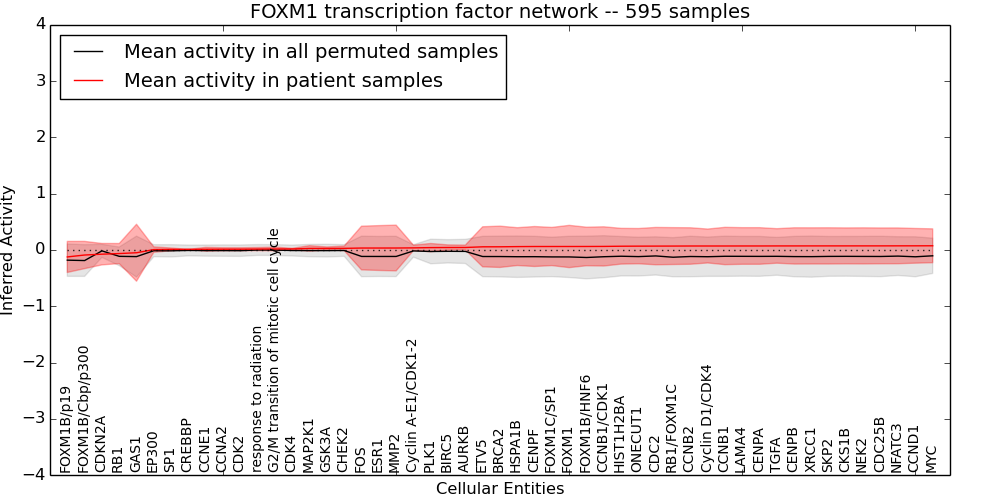 FOXM1 transcription factor network -- 595 samples

Mean activity in all permuted samples
Mean activity in patient samples

Inferred Activity

4
3
2
1
0
−1
−2
−3
−4

FOXM1B/p19
FOXM1B/Cbp/p300
CDKN2A
RB1
GAS1
EP300
SP1
CREBBP
CCNE1
CCNA2
CDK2
response to radiation
G2/M transition of mitotic cell cycle
CDK4
MAP2K1
GSK3A
CHEK2
FOS
ESR1
MMP2
Cyclin A-E1/CDK1-2
PLK1
BIRC5
AURKB
ETV5
BRCA2
HSPA1B
CENPF
FOXM1C/SP1
FOXM1
FOXM1B/HNF6
CCNB1/CDK1
HIST1H2BA
ONECUT1
CDC2
RB1/FOXM1C
CCNB2
Cyclin D1/CDK4
CCNB1
LAMA4
CENPA
TGFA
CENPB
XRCC1
SKP2
CKS1B
NEK2
CDC25B
NFATC3
CCND1
MYC

Cellular Entities